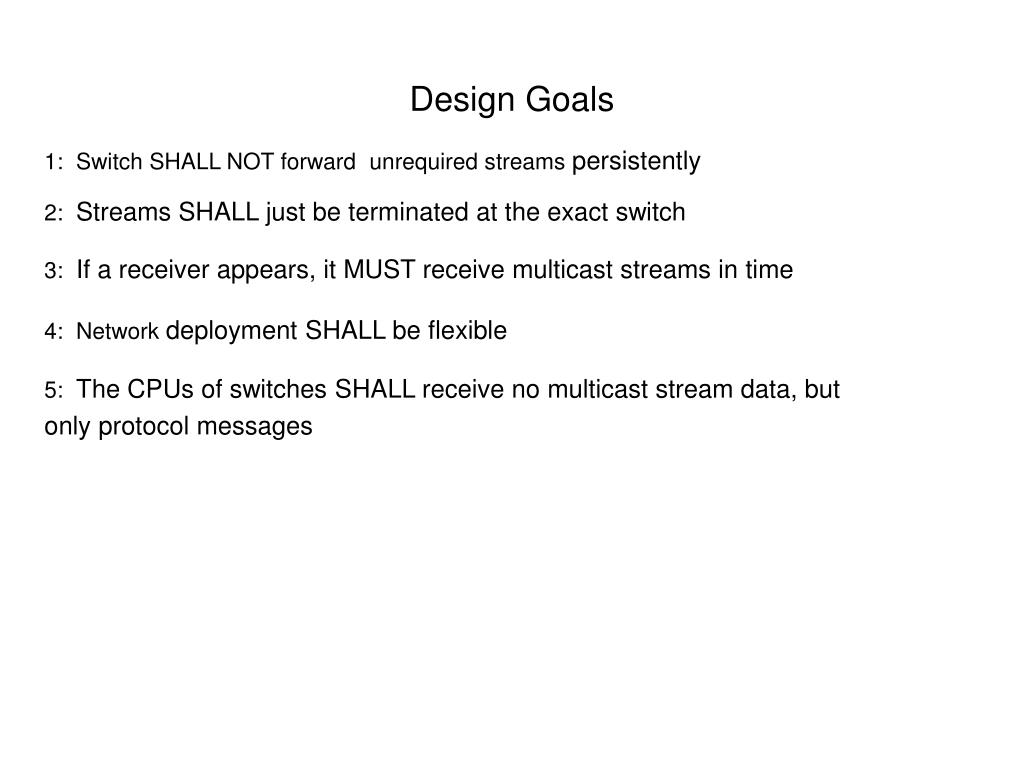 Design Goals

1: Switch SHALL NOT forward unrequired streams persistently

2: Streams SHALL just be terminated at the exact switch

3: If a receiver appears, it MUST receive multicast streams in time

4: Network deployment SHALL be flexible

5: The CPUs of switches SHALL receive no multicast stream data, but only protocol messages